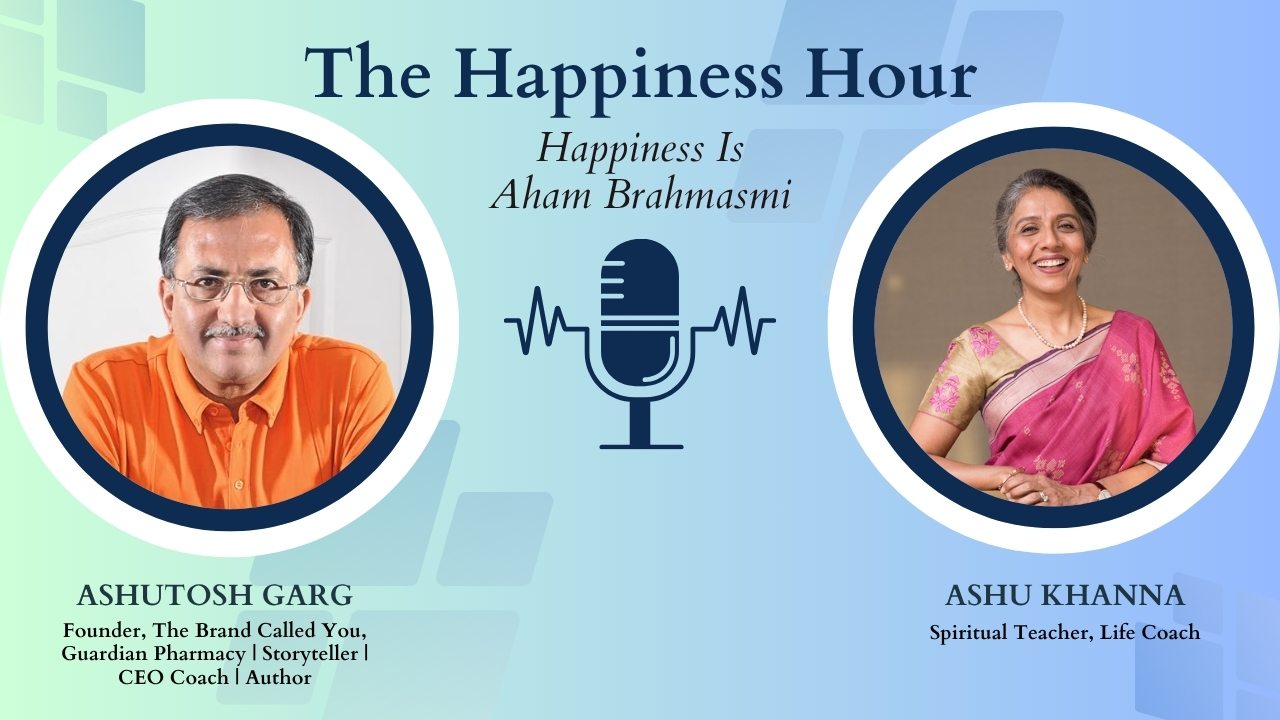 The Happiness Hour

Happiness Is
Aham Brahmasmi

ASHUTOSH GARG
Founder, The Brand Called You, Guardian Pharmacy | Storyteller | CEO Coach | Author

ASHU KHANNA
Spiritual Teacher, Life Coach